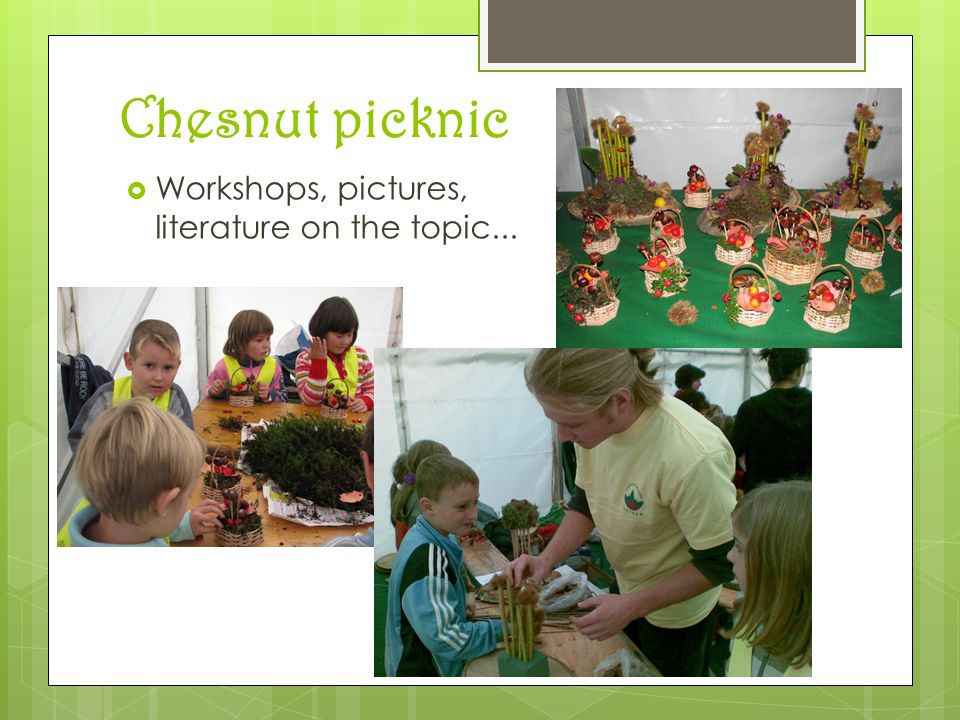 Chesnut picknic

Workshops, pictures, literature on the topic...